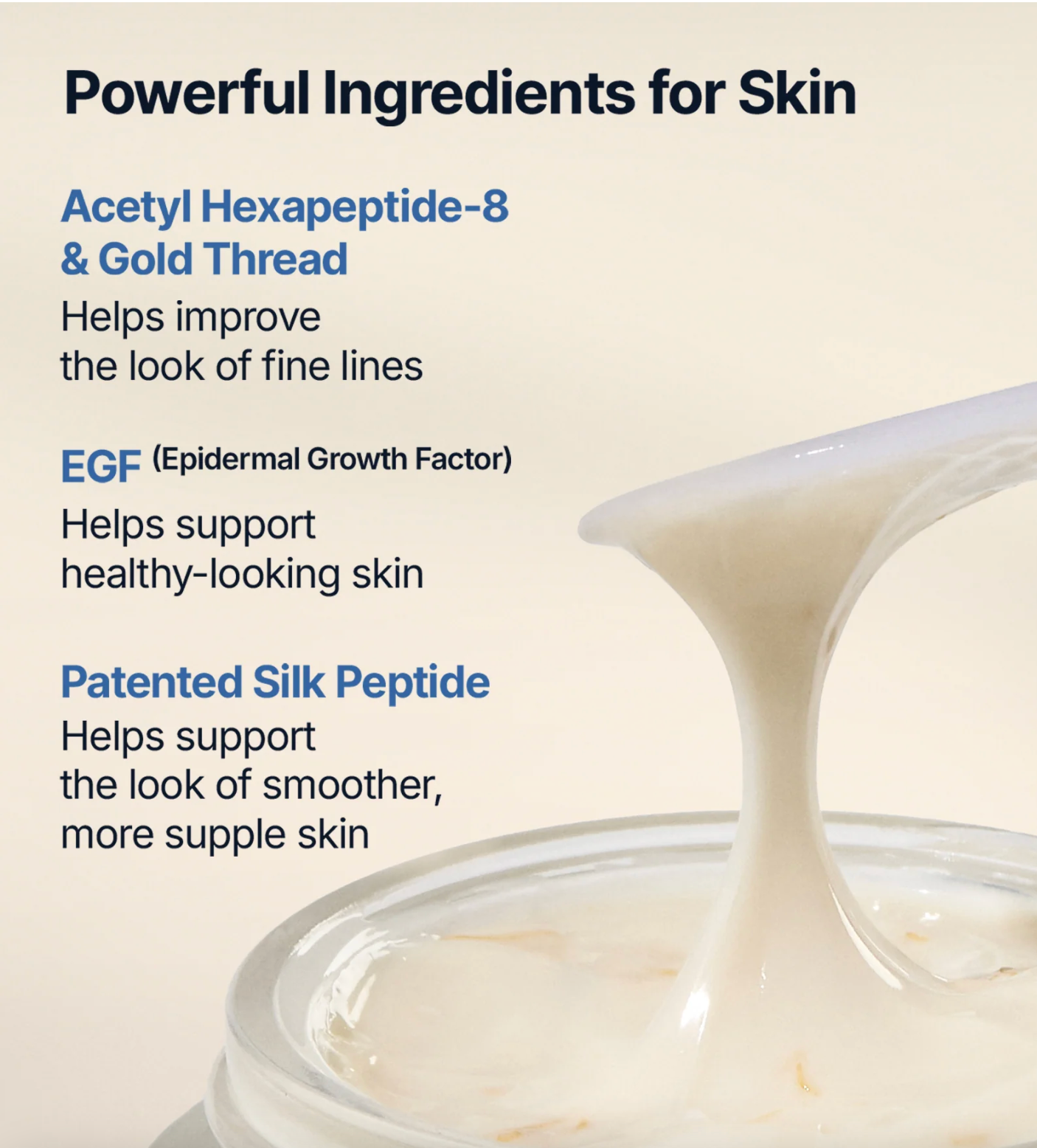 Powerful Ingredients for Skin

Acetyl Hexapeptide-8 & Gold Thread
Helps improve the look of fine lines

EGF (Epidermal Growth Factor)
Helps support healthy-looking skin

Patented Silk Peptide
Helps support the look of smoother, more supple skin